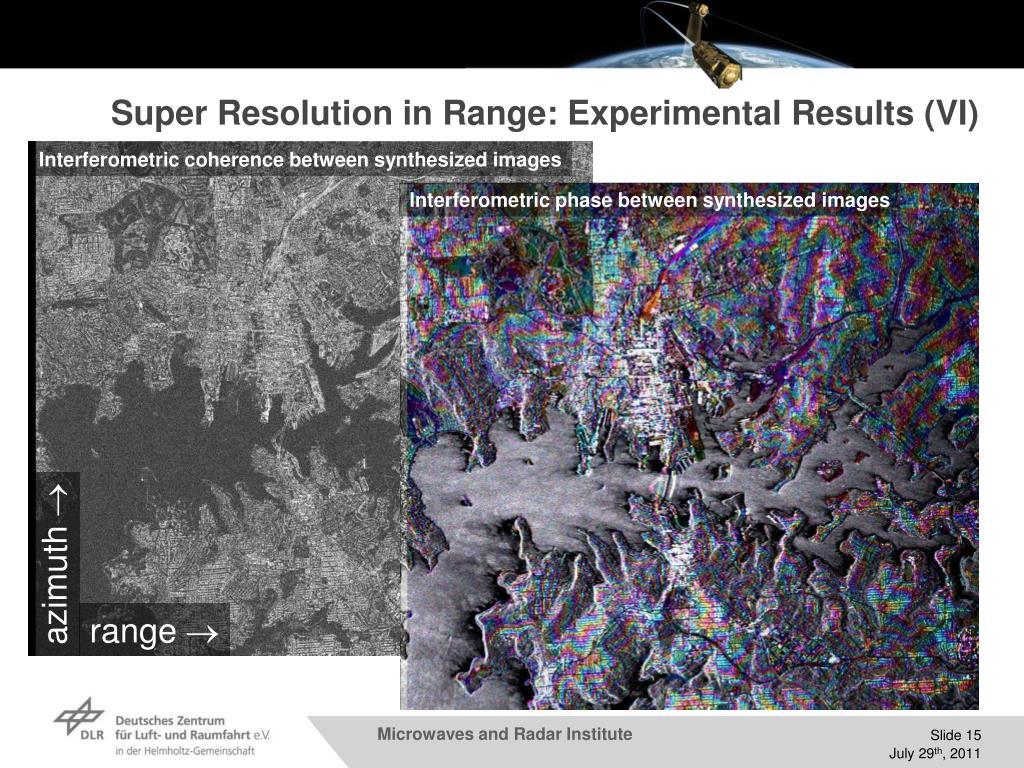 Super Resolution in Range: Experimental Results (VI)

Interferometric coherence between synthesized images

Interferometric phase between synthesized images

azimuth →

range →

DLR Deutsches Zentrum für Luft- und Raumfahrt e.V. in der Helmholtz-Gemeinschaft

Microwaves and Radar Institute

Slide 15
July 29$^{th}$, 2011